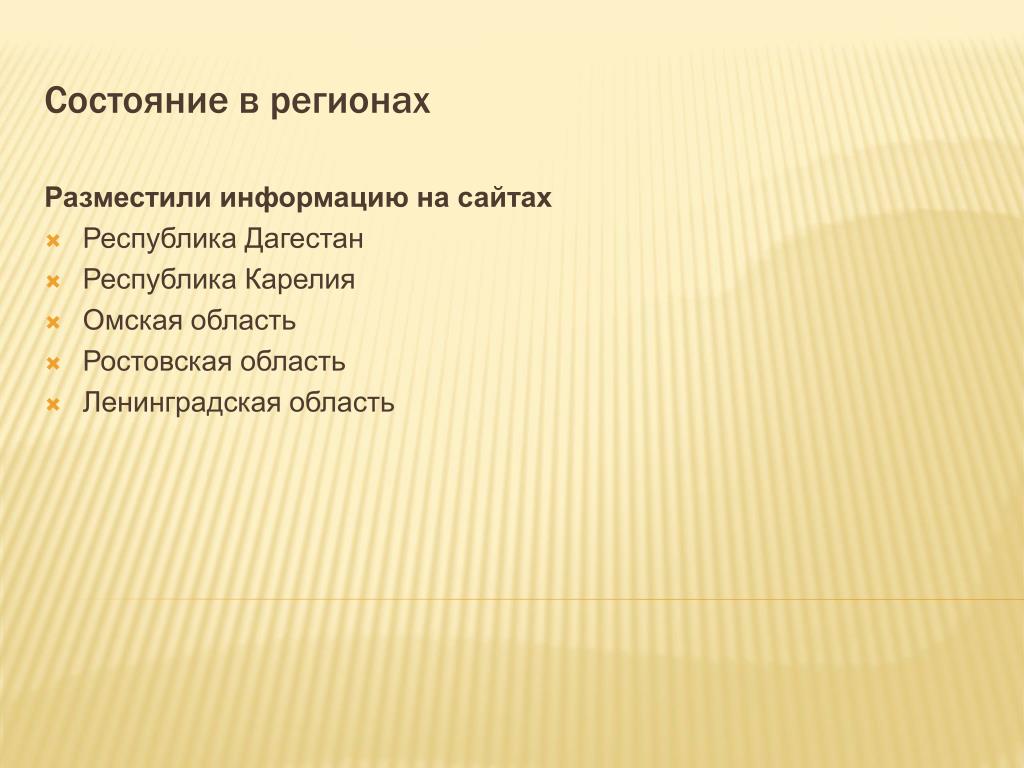 Состояние в регионах

Разместили информацию на сайтах

Республика Дагестан
Республика Карелия
Омская область
Ростовская область
Ленинградская область